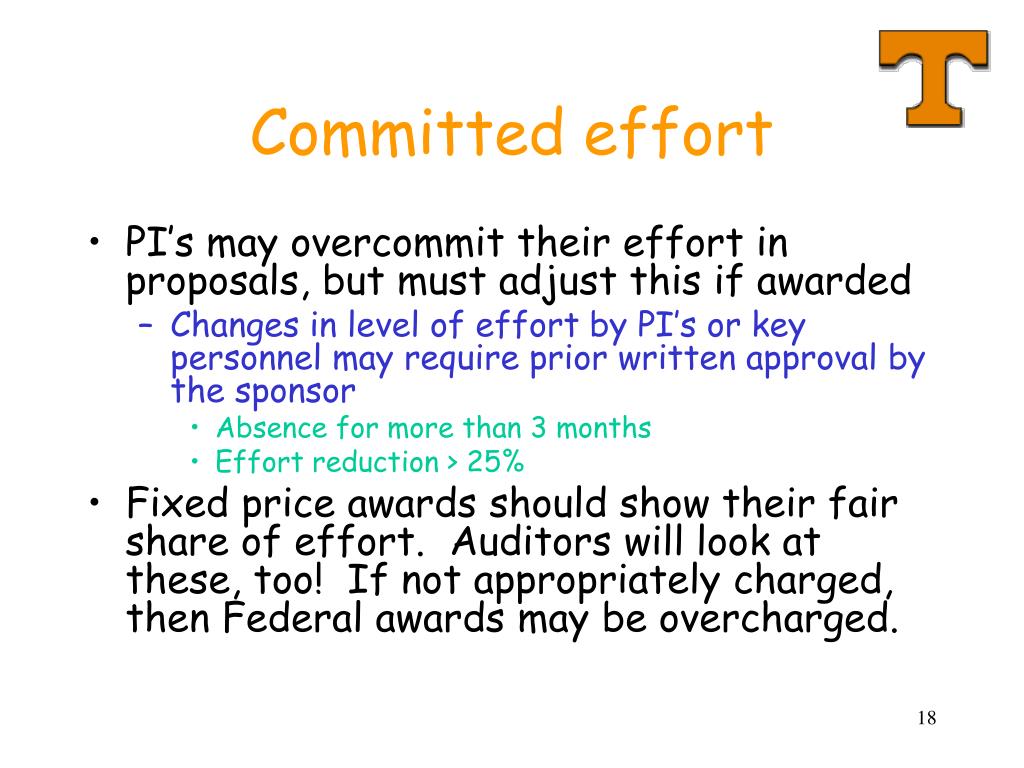 T

Committed effort

• PI's may overcommit their effort in proposals, but must adjust this if awarded
– Changes in level of effort by PI's or key personnel may require prior written approval by the sponsor
• Absence for more than 3 months
• Effort reduction > 25%
• Fixed price awards should show their fair share of effort. Auditors will look at these, too! If not appropriately charged, then Federal awards may be overcharged.

18